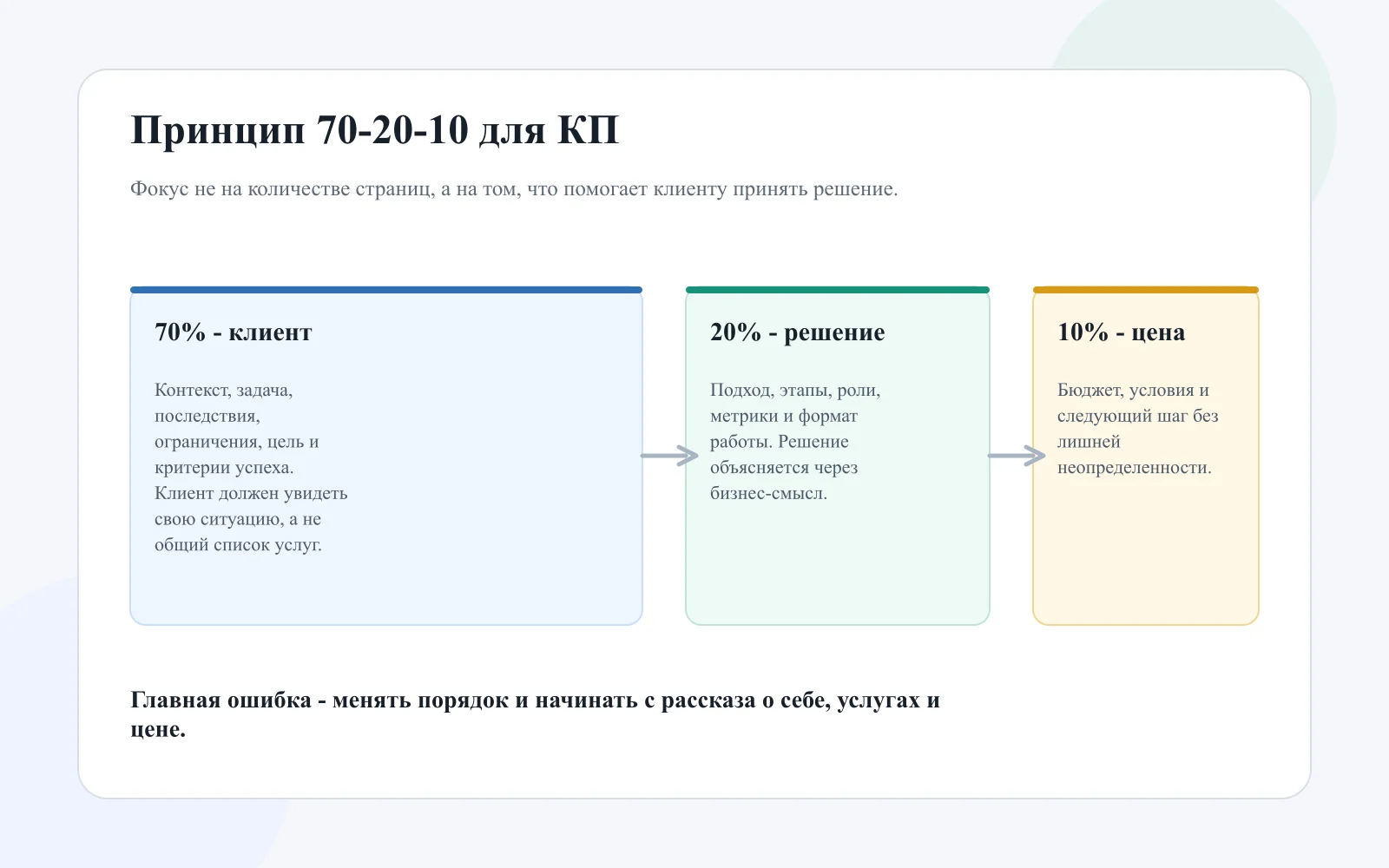 Принцип 70-20-10 для КП

Фокус не на количестве страниц, а на том, что помогает клиенту принять решение.

70% - клиент

Контекст, задача, последствия, ограничения, цель и критерии успеха. Клиент должен увидеть свою ситуацию, а не общий список услуг.

20% - решение

Подход, этапы, роли, метрики и формат работы. Решение объясняется через бизнес-смысл.

10% - цена

Бюджет, условия и следующий шаг без лишней неопределенности.

Главная ошибка - менять порядок и начинать с рассказа о себе, услугах и цене.